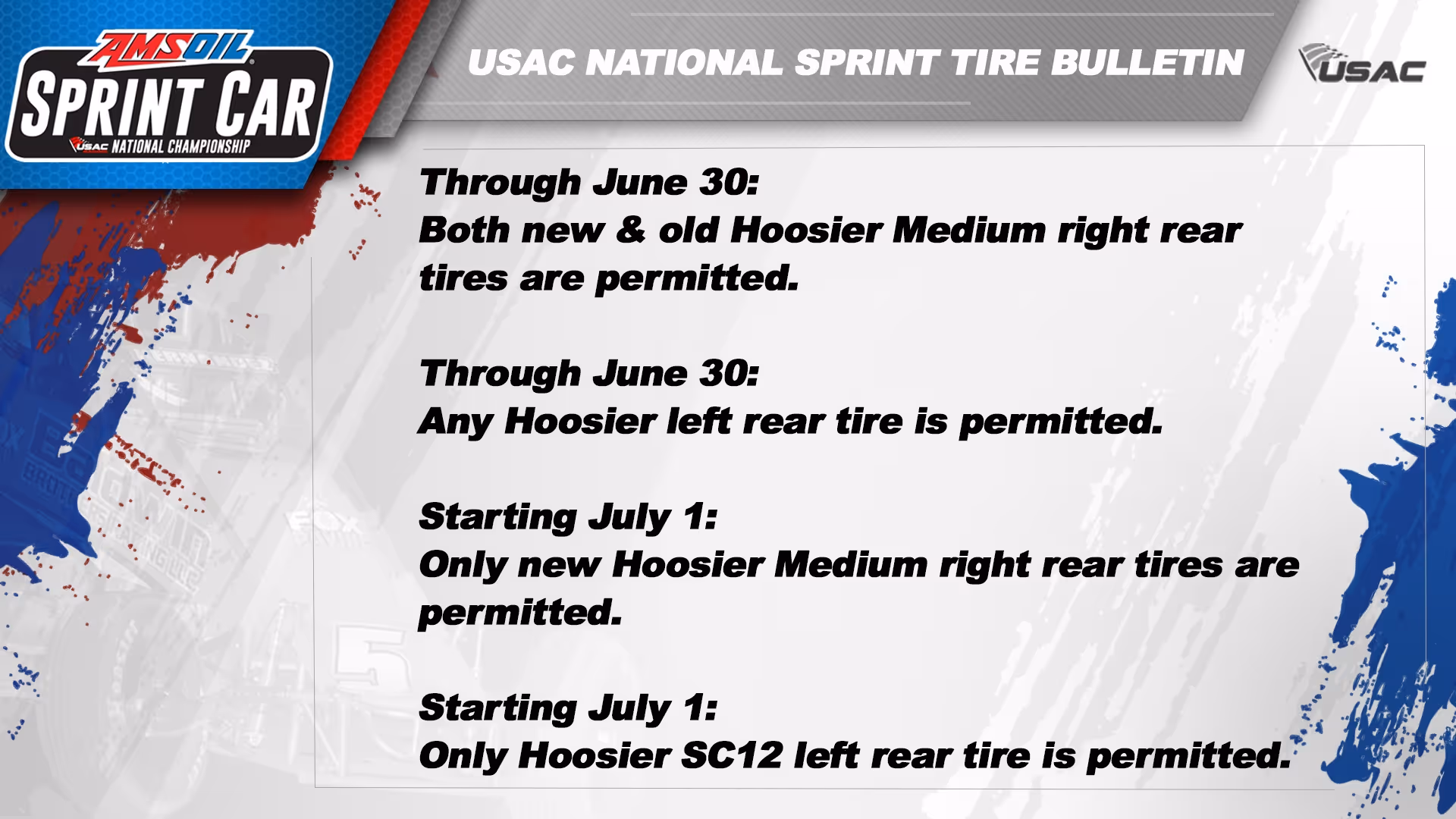 AMSOIL SPRINT CAR USAC NATIONAL CHAMPIONSHIP

USAC NATIONAL SPRINT TIRE BULLETIN

USAC

Through June 30:
Both new & old Hoosier Medium right rear tires are permitted.

Through June 30:
Any Hoosier left rear tire is permitted.

Starting July 1:
Only new Hoosier Medium right rear tires are permitted.

Starting July 1:
Only Hoosier SC12 left rear tire is permitted.